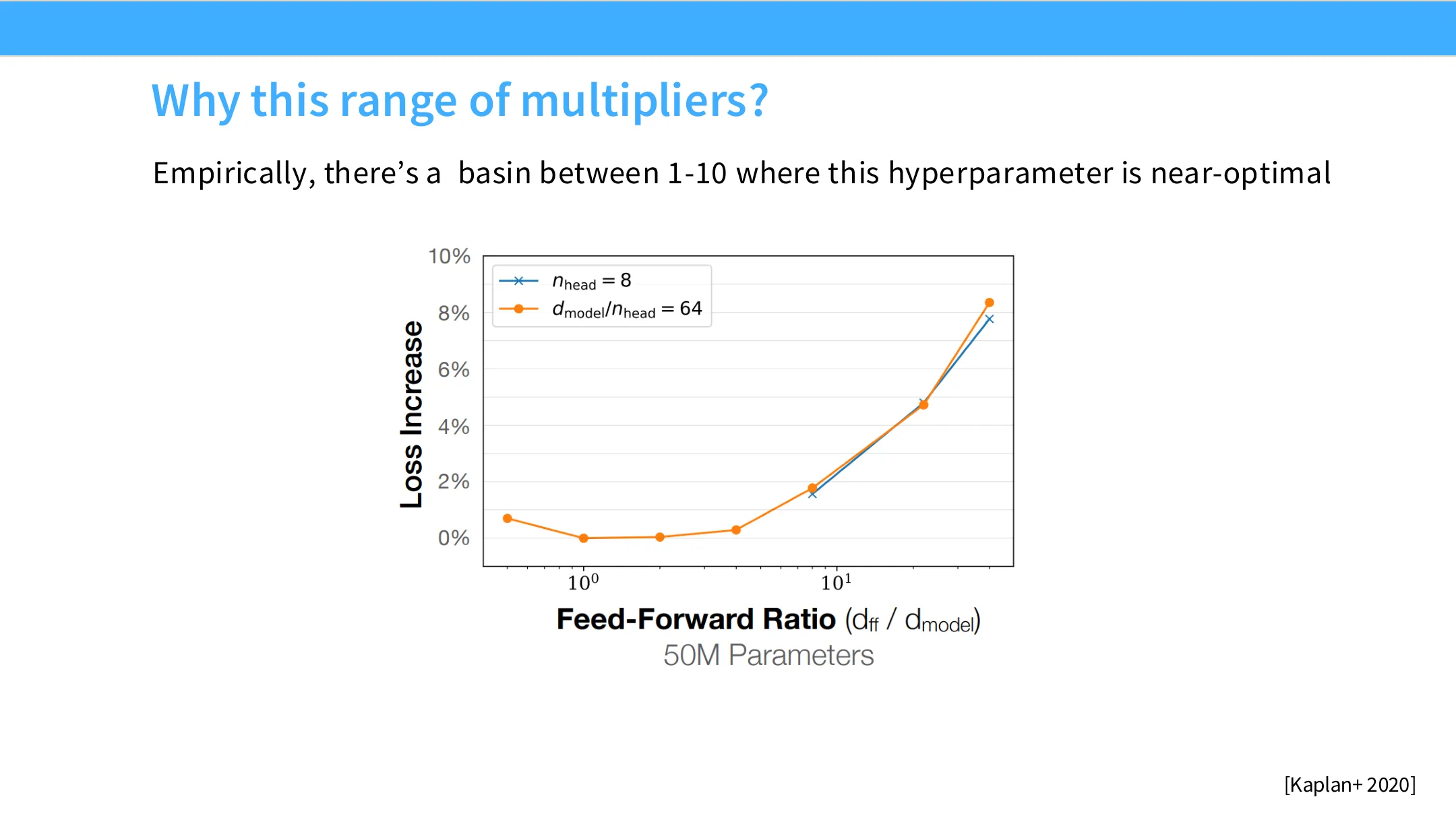 Why this range of multipliers?

Empirically, there's a basin between 1-10 where this hyperparameter is near-optimal

10%
8%
6%
4%
2%
0%

Loss Increase

$n_{head} = 8$
$d_{model}/n_{head} = 64$

$10^0$
$10^1$

Feed-Forward Ratio ($d_{ff}$ / $d_{model}$)
50M Parameters

[Kaplan+ 2020]